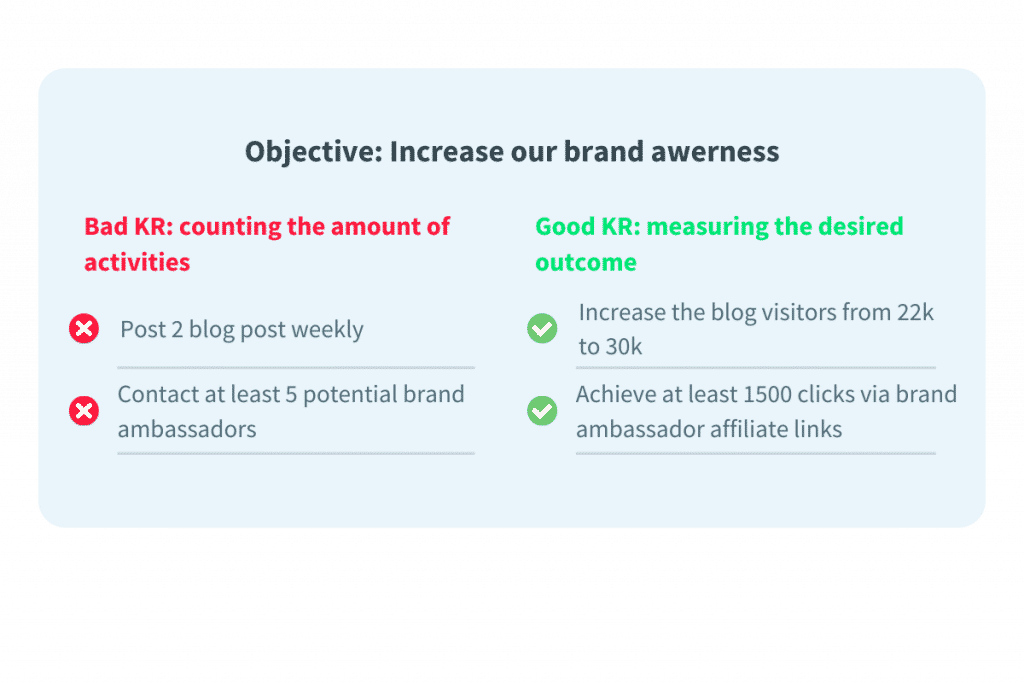 Objective: Increase our brand awerness

Bad KR: counting the amount of activities

Post 2 blog post weekly

Contact at least 5 potential brand ambassadors

Good KR: measuring the desired outcome

Increase the blog visitors from 22k to 30k

Achieve at least 1500 clicks via brand ambassador affiliate links